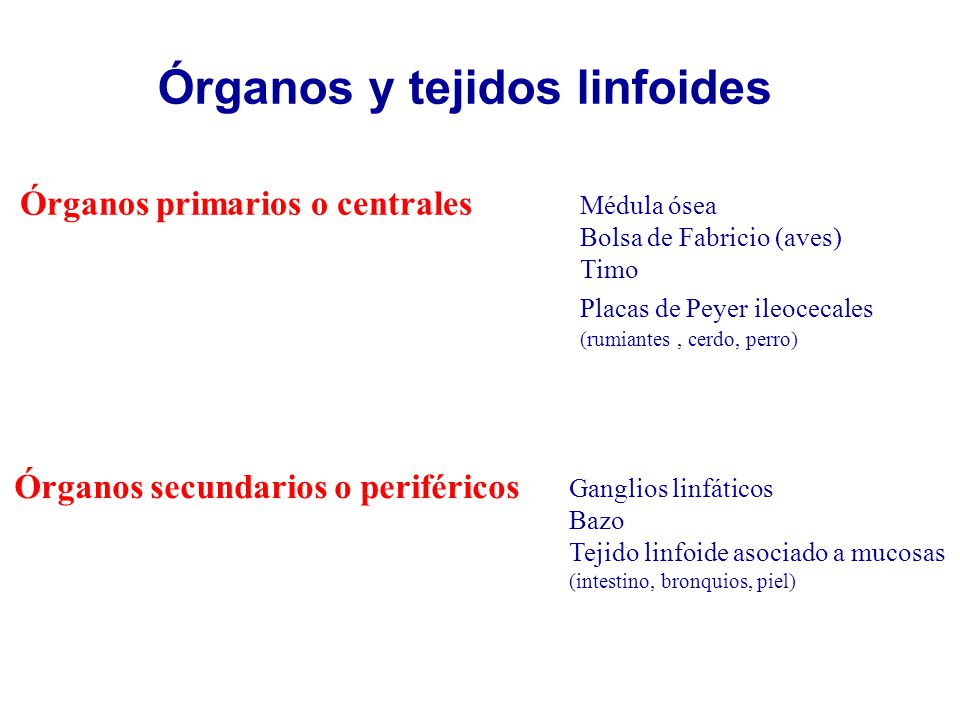 Órganos y tejidos linfoides

Órganos primarios o centrales

Médula ósea
Bolsa de Fabricio (aves)
Timo
Placas de Peyer ileocecales
(rumiantes , cerdo, perro)

Órganos secundarios o periféricos

Ganglios linfáticos
Bazo
Tejido linfoide asociado a mucosas
(intestino, bronquios, piel)